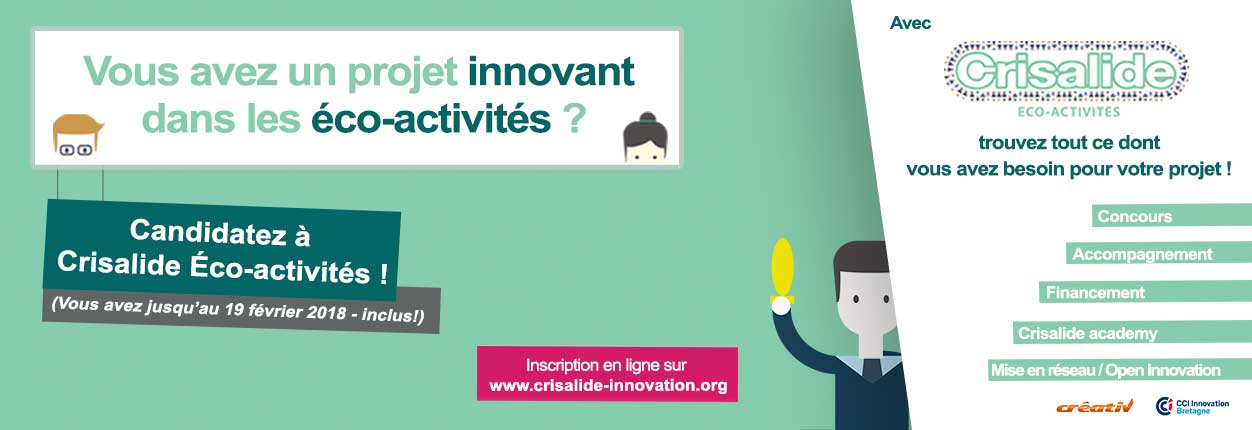 Vous avez un projet innovant dans les éco-activités ?

Candidatez à Crisalide Éco-activités !

(Vous avez jusqu'au 19 février 2018 - inclus!)

Inscription en ligne sur www.crisalide-innovation.org

Avec

Crisalide

ECO-ACTIVITES

trouvez tout ce dont vous avez besoin pour votre projet !

Concours

Accompagnement

Financement

Crisalide academy

Mise en réseau / Open Innovation

créativ

CCI Innovation Bretagne